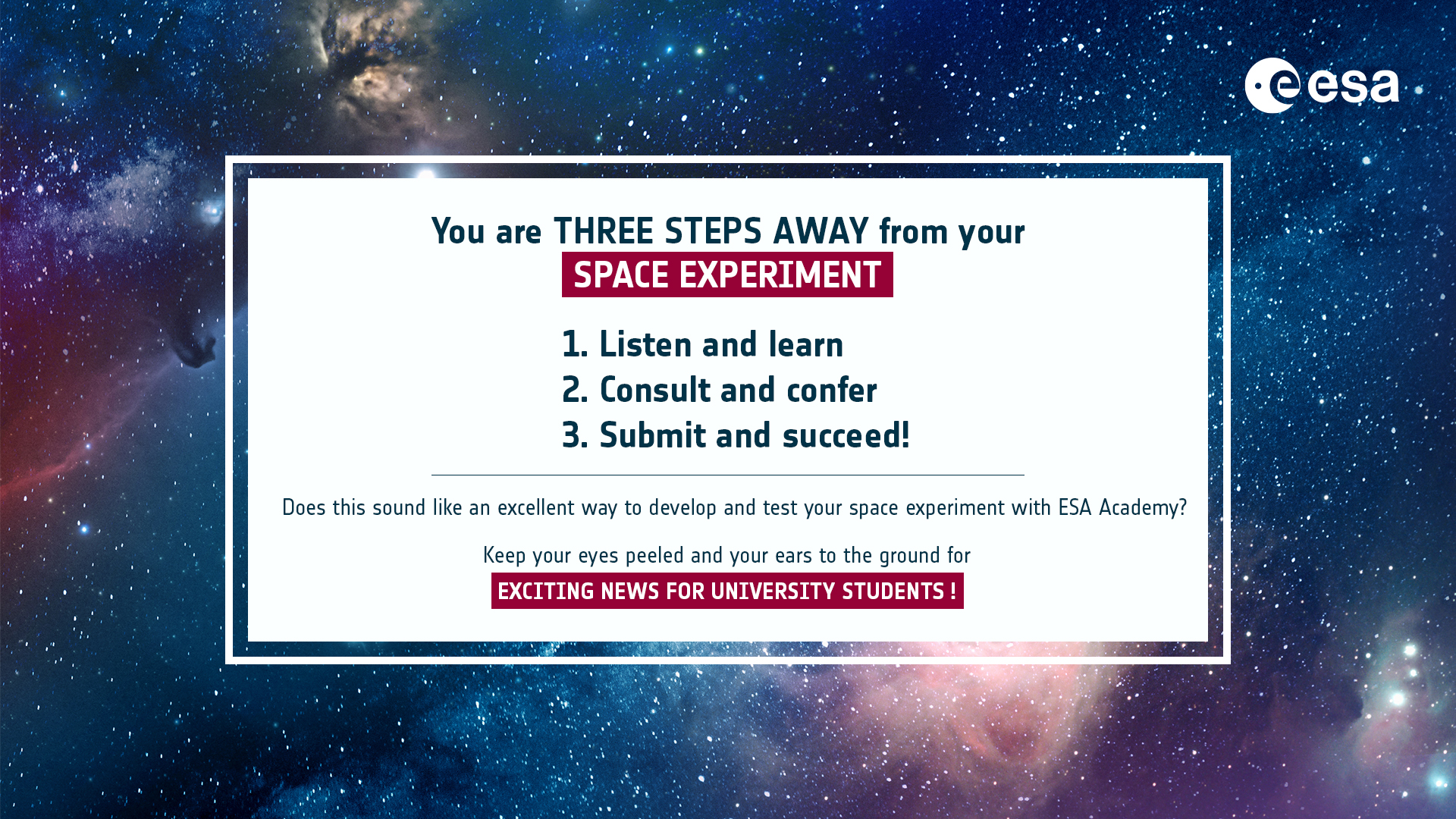 esa

You are THREE STEPS AWAY from your
SPACE EXPERIMENT

1. Listen and learn
2. Consult and confer
3. Submit and succeed!

Does this sound like an excellent way to develop and test your space experiment with ESA Academy?

Keep your eyes peeled and your ears to the ground for
EXCITING NEWS FOR UNIVERSITY STUDENTS !